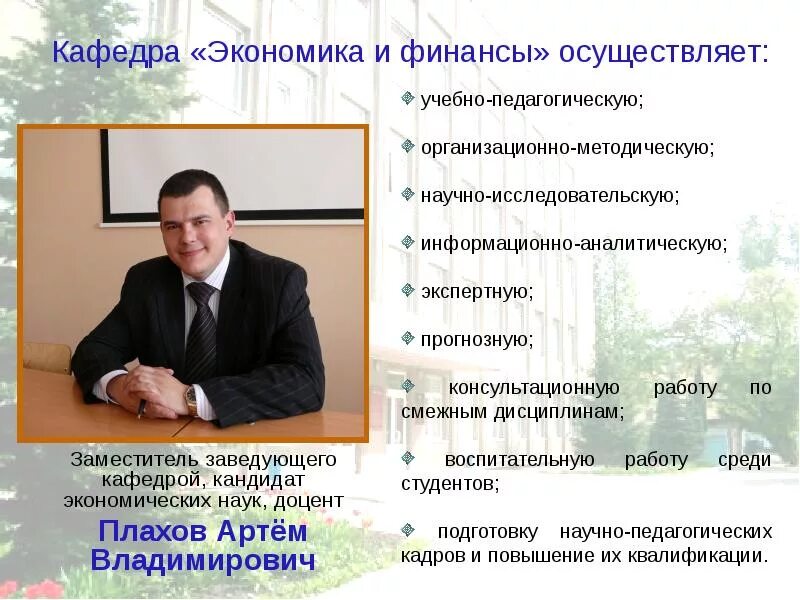 Кафедра «Экономика и финансы» осуществляет:

учебно-педагогическую;

организационно-методическую;

научно-исследовательскую;

информационно-аналитическую;

экспертную;

прогнозную;

консультационную работу по смежным дисциплинам;

воспитательную работу среди студентов;

подготовку научно-педагогических кадров и повышение их квалификации.

Заместитель заведующего кафедрой, кандидат экономических наук, доцент

Плахов Артём Владимирович